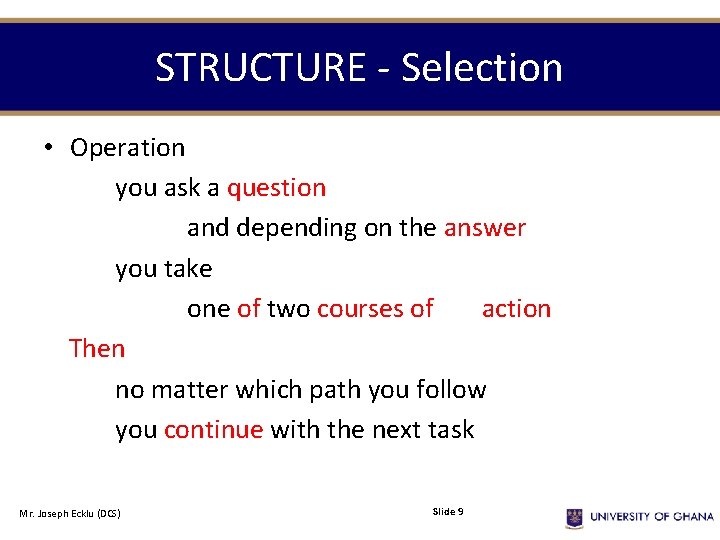 STRUCTURE - Selection

• Operation

you ask a question

and depending on the answer

you take

one of two courses of action

Then

no matter which path you follow

you continue with the next task

Mr. Joseph Ecklu (DCS)

Slide 9

UNIVERSITY OF GHANA